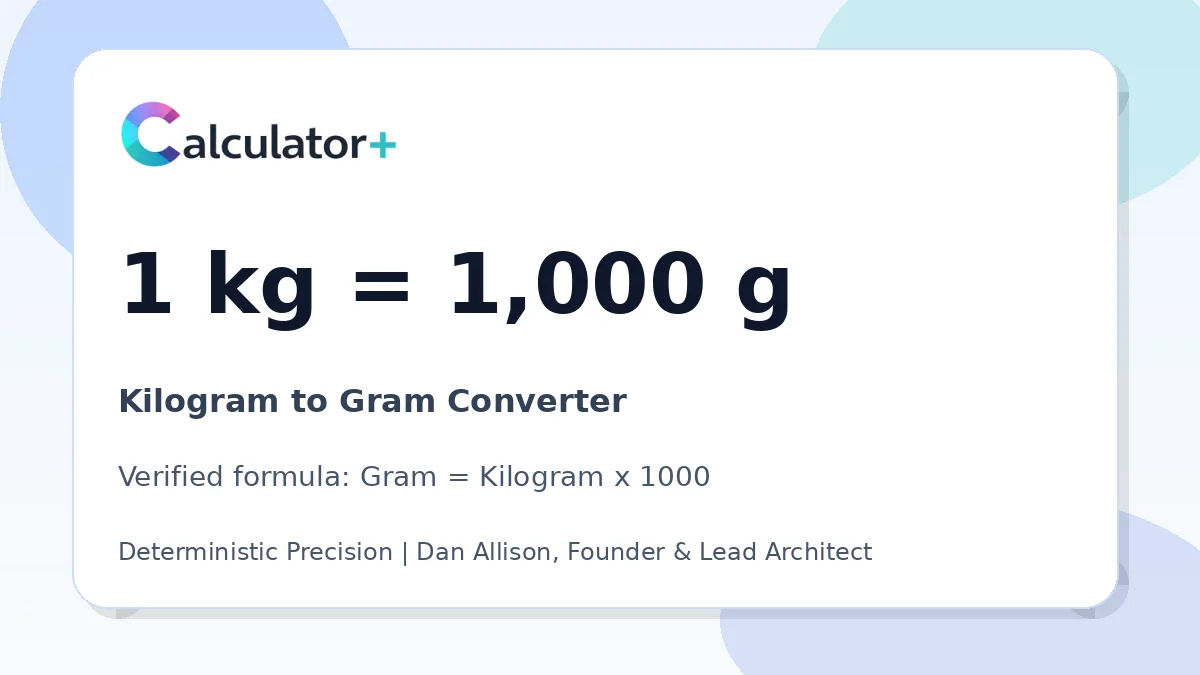 Calculator+

1 kg = 1,000 g

Kilogram to Gram Converter

Verified formula: Gram = Kilogram x 1000

Deterministic Precision | Dan Allison, Founder & Lead Architect